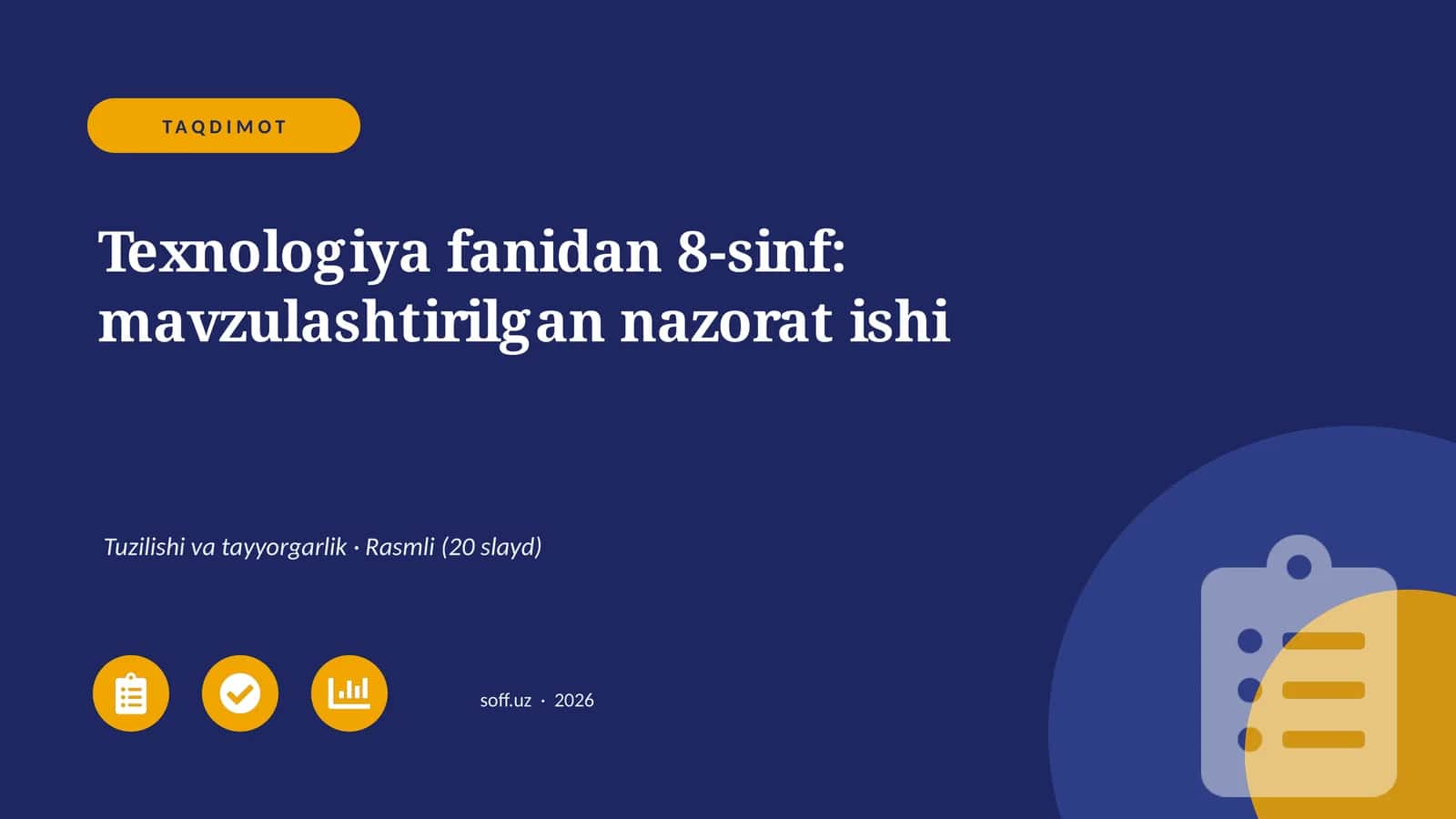 TAQDIMOT

Texnologiya fanidan 8-sinf: mavzulashtirilgan nazorat ishi

Tuzilishi va tayyorgarlik · Rasmli (20 slayd)

soff.uz · 2026